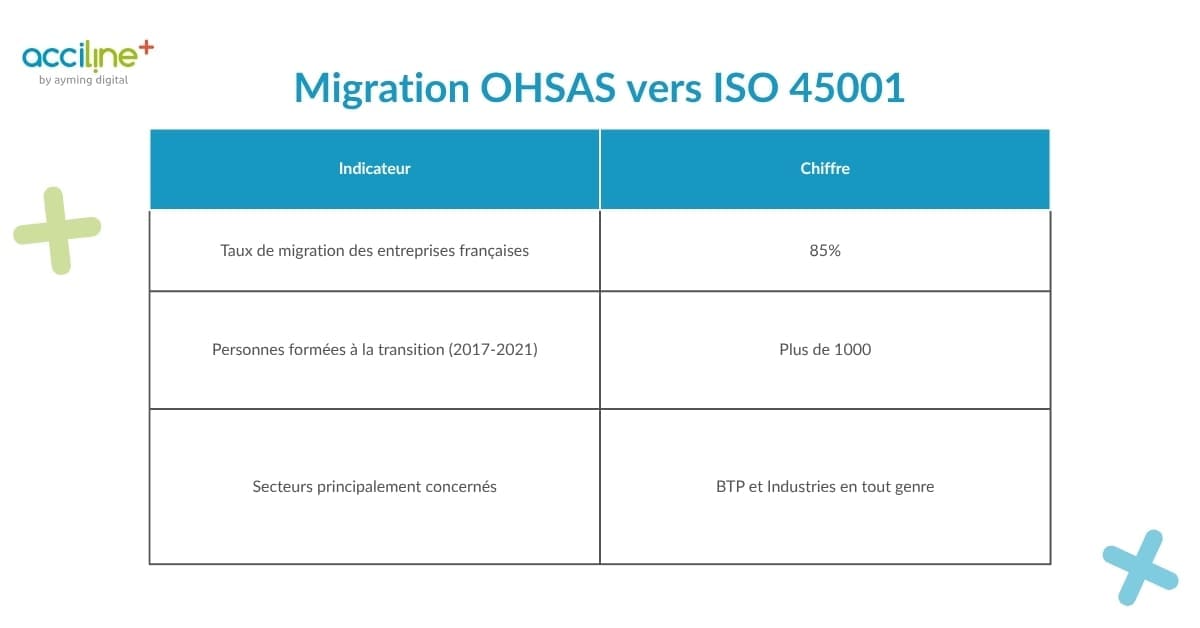 acciline+
by ayming digital

Migration OHSAS vers ISO 45001

| Indicateur | Chiffre |
|---|---|
| Taux de migration des entreprises françaises | 85% |
| Personnes formées à la transition (2017-2021) | Plus de 1000 |
| Secteurs principalement concernés | BTP et Industries en tout genre |